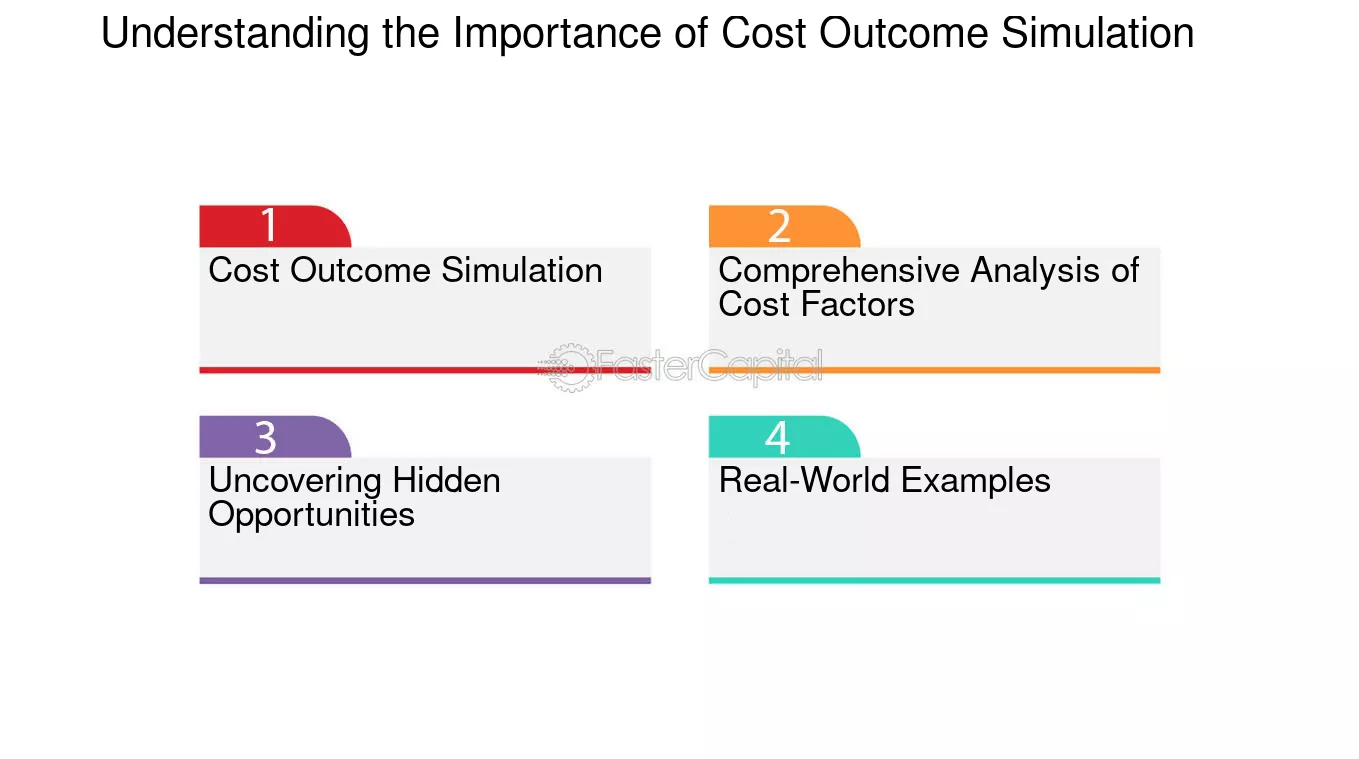 Understanding the Importance of Cost Outcome Simulation

1
Cost Outcome Simulation

2
Comprehensive Analysis of Cost Factors

FasterCapital

3
Uncovering Hidden Opportunities

4
Real-World Examples